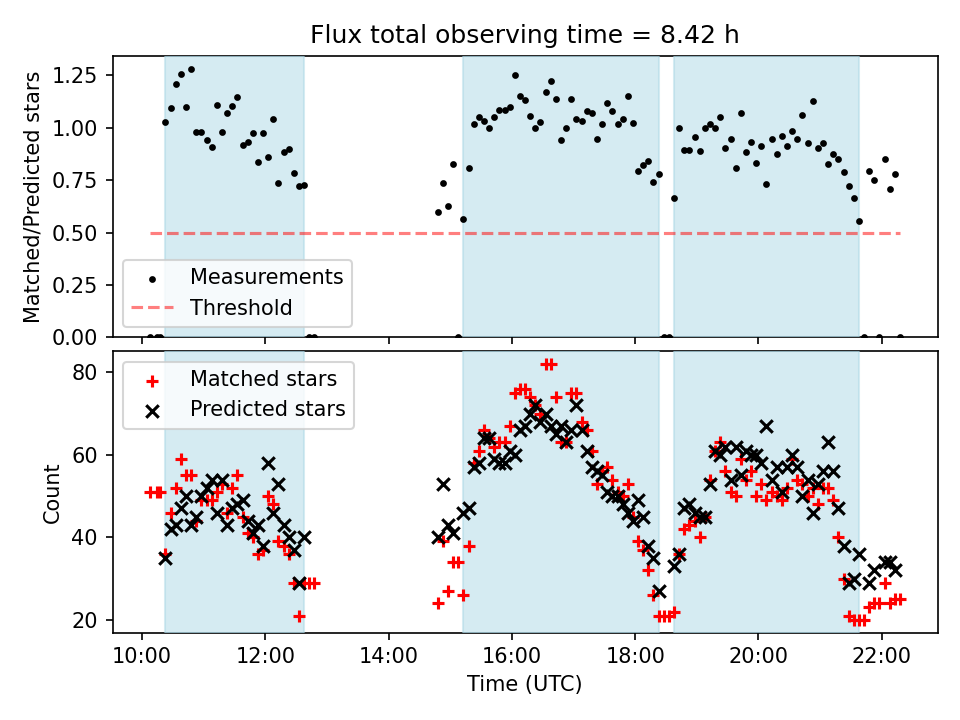 Flux total observing time = 8.42 h

Matched/Predicted stars

1.25
1.00
0.75
0.50
0.25
0.00

Measurements
Threshold

Count

80
60
40
20

Matched stars
Predicted stars

10:00
12:00
14:00
16:00
18:00
20:00
22:00

Time (UTC)